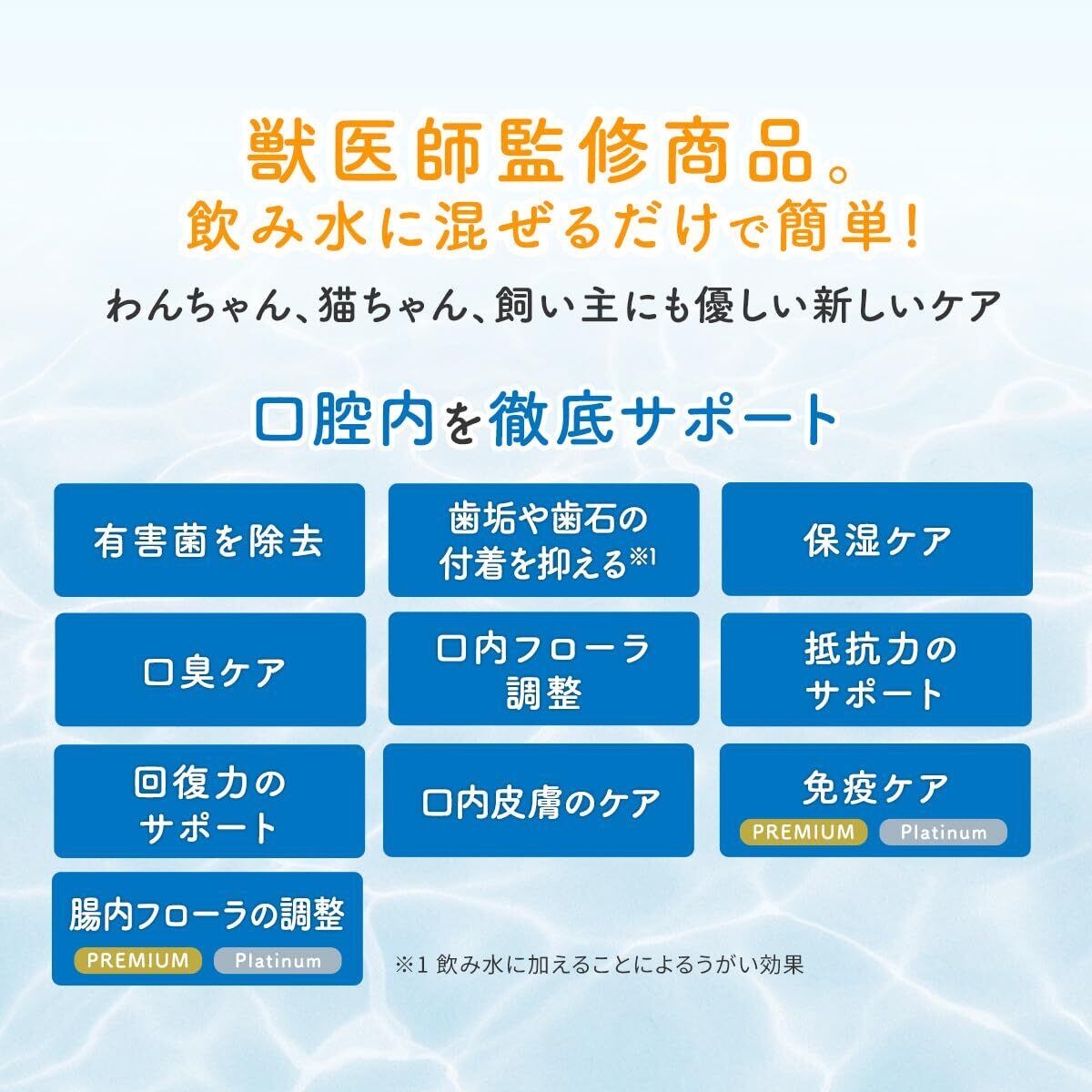 獣医師監修商品。
飲み水に混ぜるだけで簡単!

わんちゃん、猫ちゃん、飼い主にも優しい新しいケア

口腔内を徹底サポート

有害菌を除去

歯垢や歯石の付着を抑える※1

保湿ケア

口臭ケア

口内フローラ調整

抵抗力のサポート

回復力のサポート

口内皮膚のケア

免疫ケア
PREMIUM Platinum

腸内フローラの調整
PREMIUM Platinum

※1 飲み水に加えることによるうがい効果